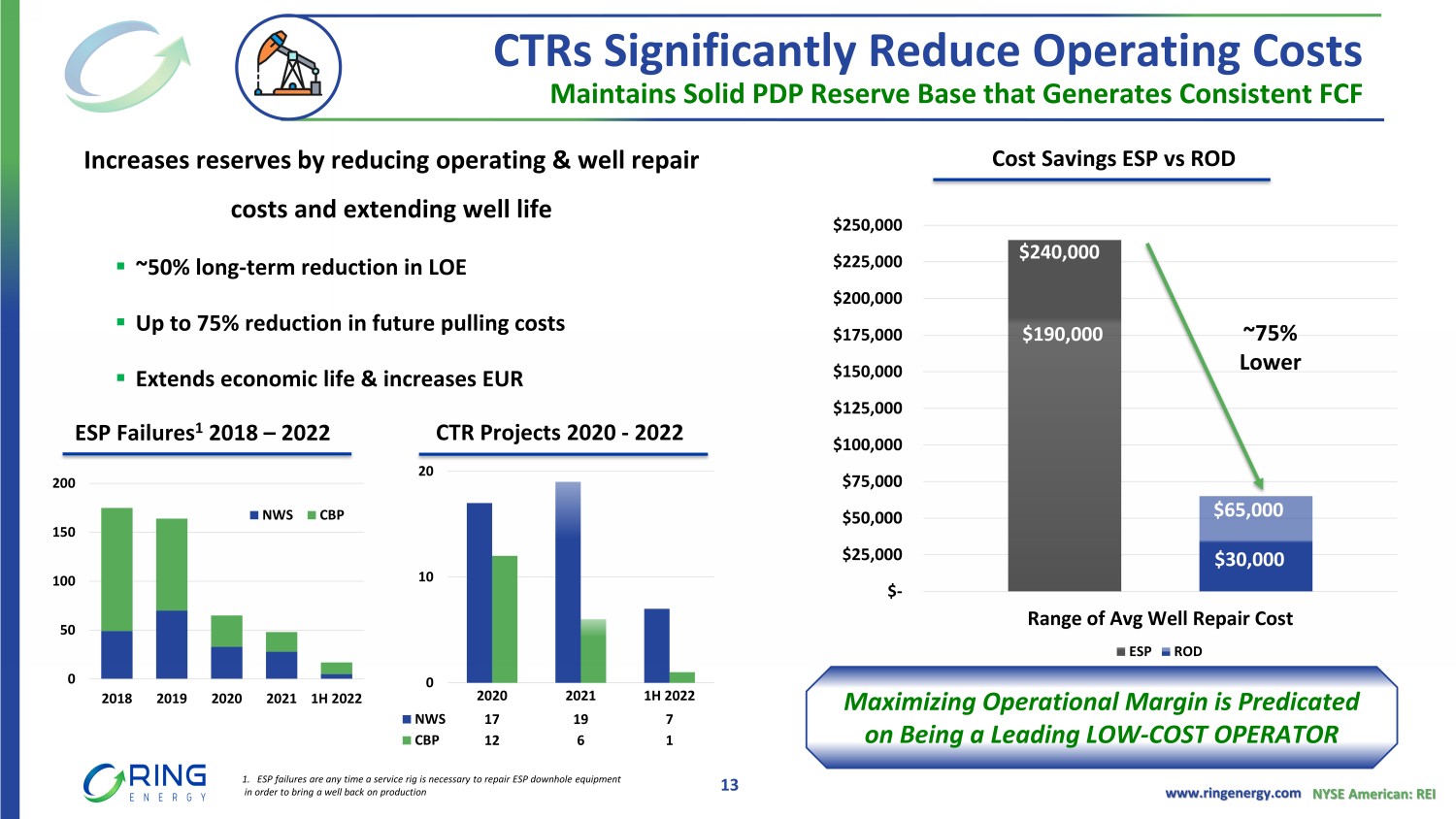 CTRs Significantly Reduce Operating Costs

Maintains Solid PDP Reserve Base that Generates Consistent FCF

Increases reserves by reducing operating & well repair costs and extending well life

▪ ~50% long-term reduction in LOE

▪ Up to 75% reduction in future pulling costs

▪ Extends economic life & increases EUR

ESP Failures$^1$ 2018 – 2022

200
150
100
50
0

NWS CBP

2018 2019 2020 2021 1H 2022

CTR Projects 2020 - 2022

20
10
0

| | 2020 | 2021 | 1H 2022 |
|---|---|---|---|
| NWS | 17 | 19 | 7 |
| CBP | 12 | 6 | 1 |

Cost Savings ESP vs ROD

$250,000
$225,000
$200,000
$175,000
$150,000
$125,000
$100,000
$75,000
$50,000
$25,000
$-

$240,000
$190,000

~75% Lower

$65,000
$30,000

Range of Avg Well Repair Cost

ESP ROD

Maximizing Operational Margin is Predicated on Being a Leading LOW-COST OPERATOR

RING ENERGY

1. ESP failures are any time a service rig is necessary to repair ESP downhole equipment in order to bring a well back on production

13

www.ringenergy.com NYSE American: REI